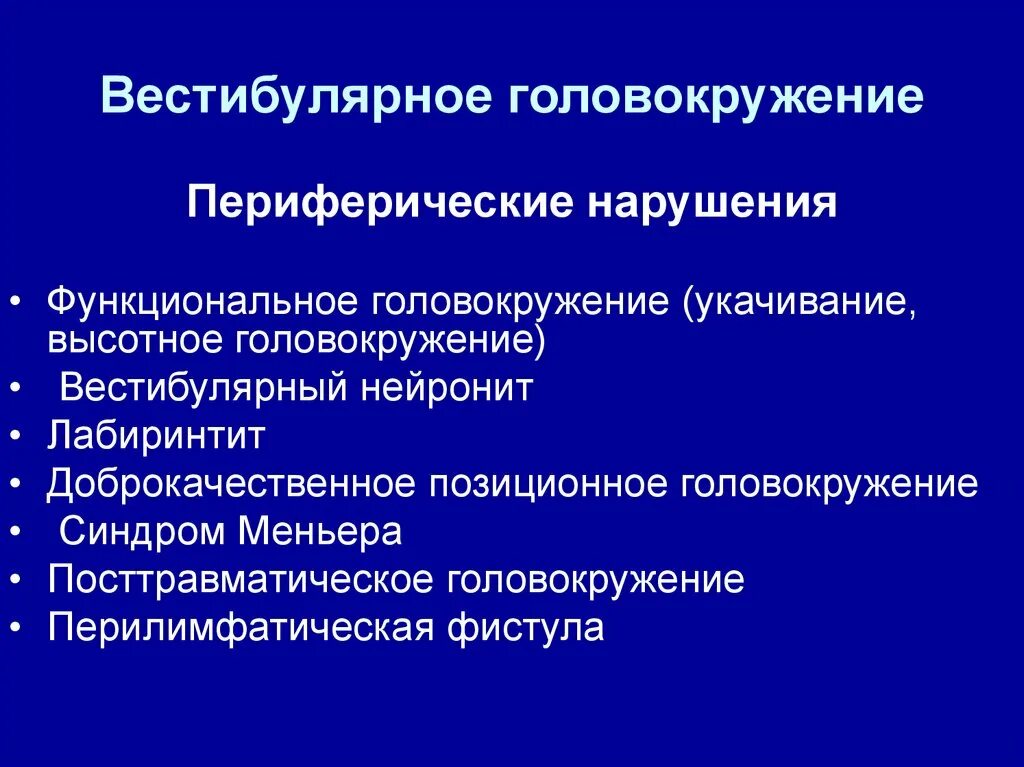 Вестибулярное головокружение

Периферические нарушения

• Функциональное головокружение (укачивание, высотное головокружение)
• Вестибулярный нейронит
• Лабиринтит
• Доброкачественное позиционное головокружение
• Синдром Меньера
• Посттравматическое головокружение
• Перилимфатическая фистула